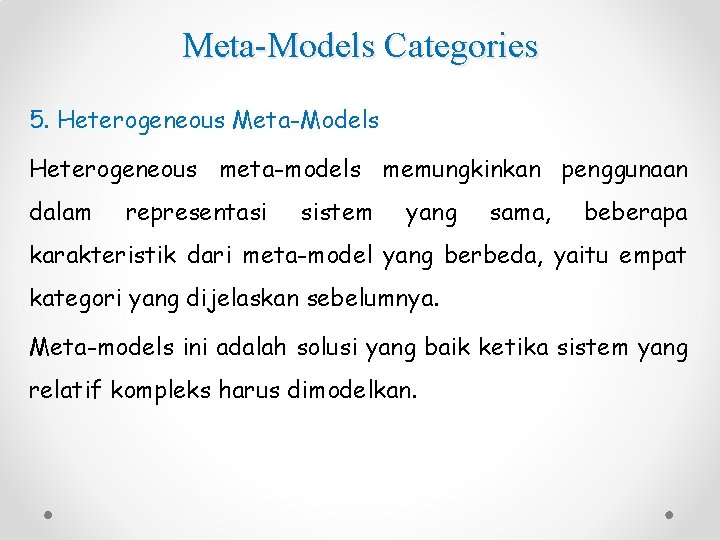 Meta-Models Categories

5. Heterogeneous Meta-Models

Heterogeneous meta-models memungkinkan penggunaan dalam representasi sistem yang sama, beberapa karakteristik dari meta-model yang berbeda, yaitu empat kategori yang dijelaskan sebelumnya.

Meta-models ini adalah solusi yang baik ketika sistem yang relatif kompleks harus dimodelkan.